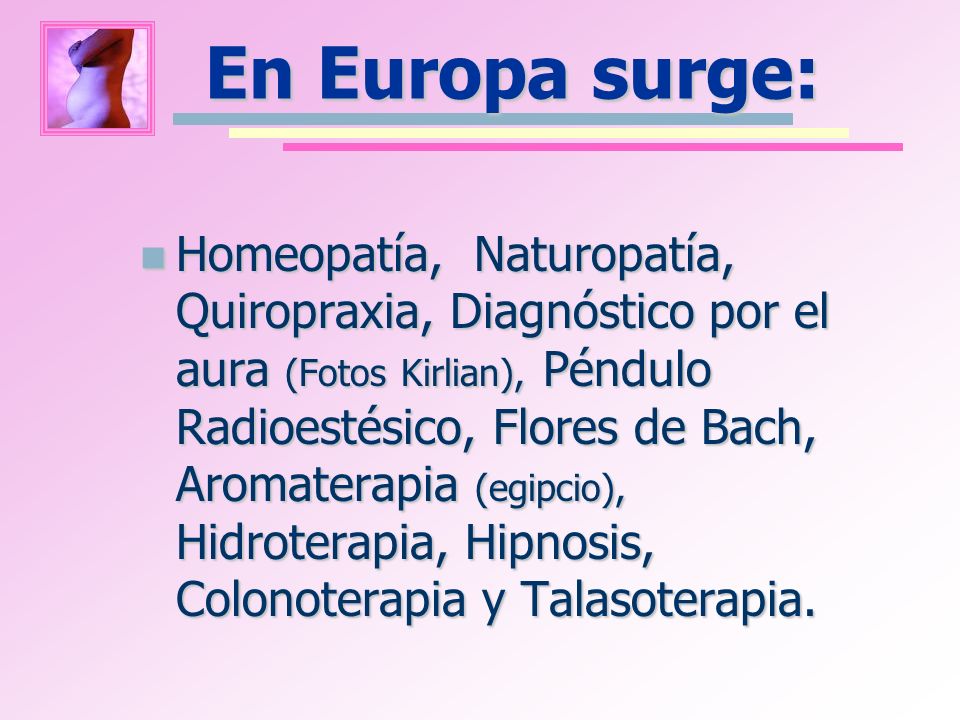 En Europa surge:

Homeopatía, Naturopatía, Quiropraxia, Diagnóstico por el aura (Fotos Kirlian), Péndulo Radioestésico, Flores de Bach, Aromaterapia (egipcio), Hidroterapia, Hipnosis, Colonoterapia y Talasoterapia.